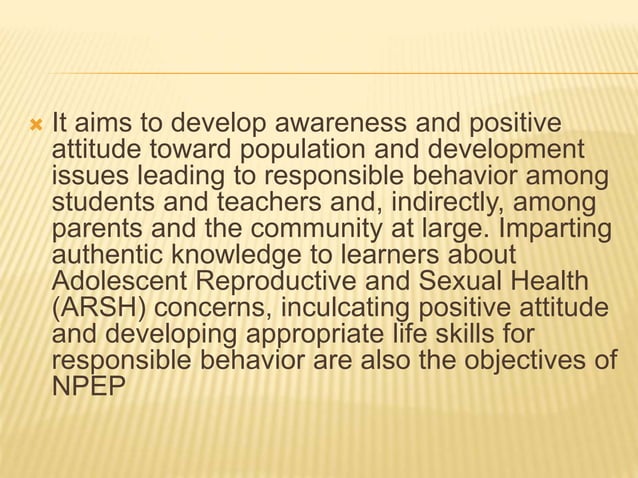 It aims to develop awareness and positive attitude toward population and development issues leading to responsible behavior among students and teachers and, indirectly, among parents and the community at large. Imparting authentic knowledge to learners about Adolescent Reproductive and Sexual Health (ARSH) concerns, inculcating positive attitude and developing appropriate life skills for responsible behavior are also the objectives of NPEP